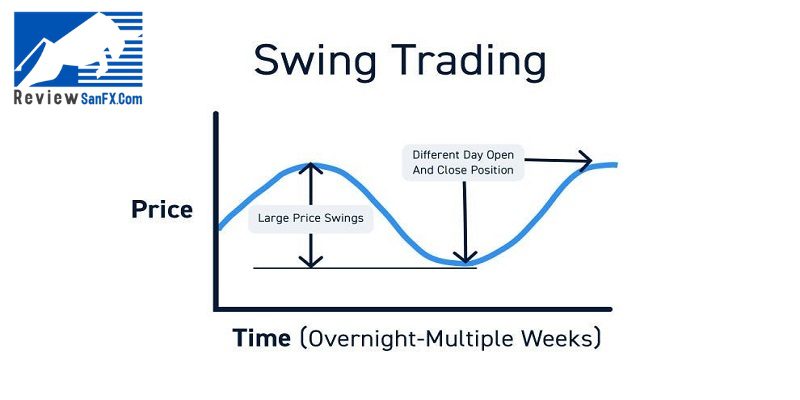 ReviewSanFX.Com

Swing Trading

Price

Large Price Swings

Different Day Open And Close Position

Time (Overnight-Multiple Weeks)